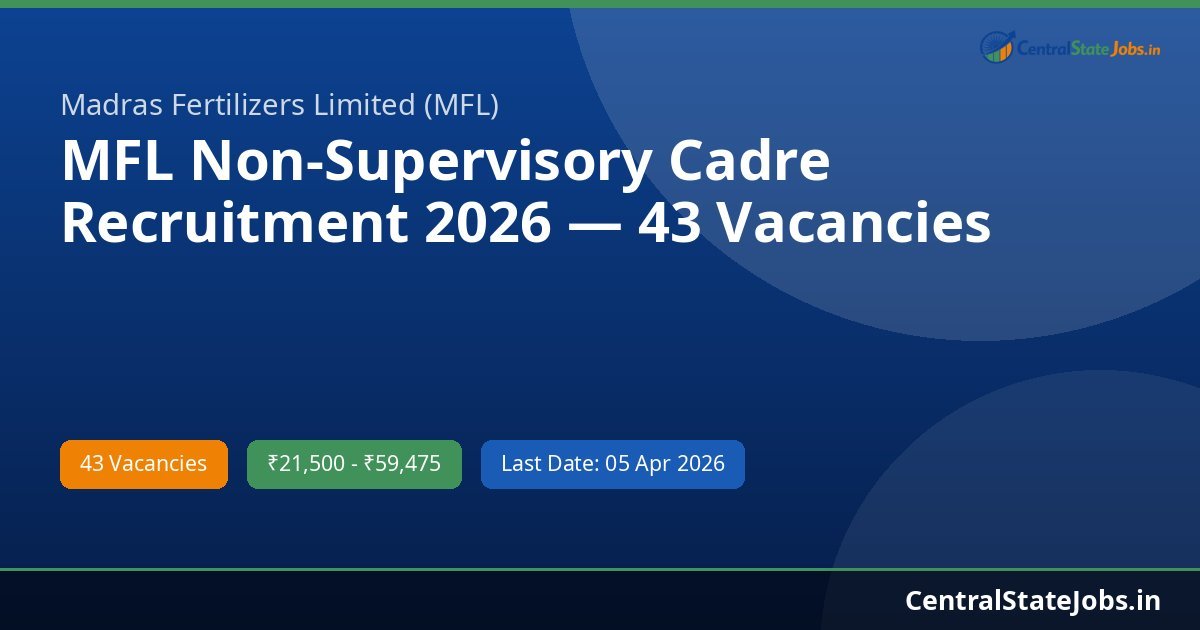 CentralStateJobs.in

Madras Fertilizers Limited (MFL)

MFL Non-Supervisory Cadre Recruitment 2026 — 43 Vacancies

43 Vacancies

₹21,500 - ₹59,475

Last Date: 05 Apr 2026

CentralStateJobs.in